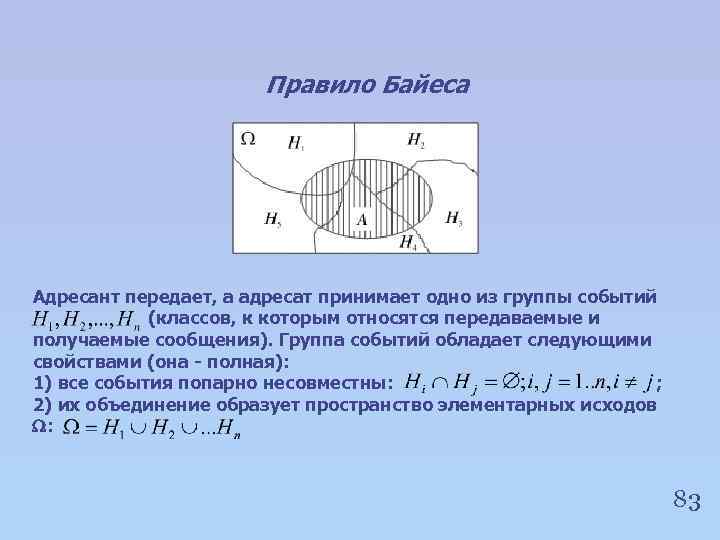 Правило Байеса

$\Omega$ $H_1$ $H_2$ $H_5$ $A$ $H_3$ $H_4$

Адресант передает, а адресат принимает одно из группы событий $H_1, H_2, ..., H_n$ (классов, к которым относятся передаваемые и получаемые сообщения). Группа событий обладает следующими свойствами (она - полная):
1) все события попарно несовместны: $H_i \cap H_j = \varnothing; i, j = 1..n, i \neq j$;
2) их объединение образует пространство элементарных исходов $\Omega$: $\Omega = H_1 \cup H_2 \cup ... H_n$

83